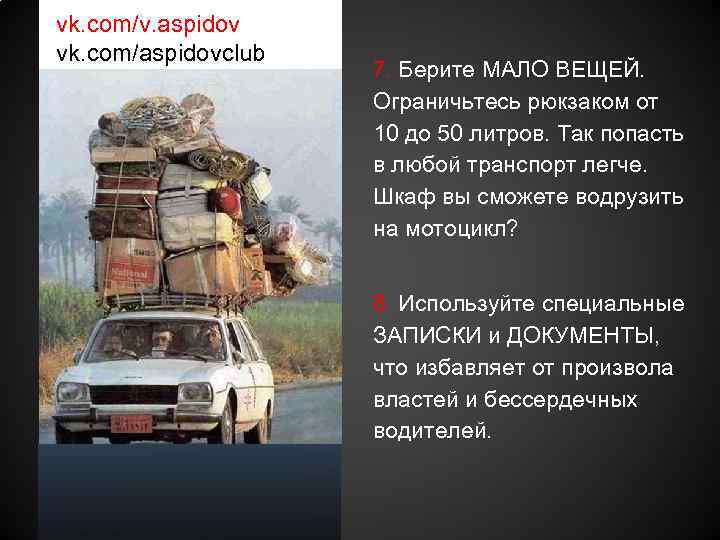 vk.com/v.aspidov
vk.com/aspidovclub

7. Берите МАЛО ВЕЩЕЙ. Ограничьтесь рюкзаком от 10 до 50 литров. Так попасть в любой транспорт легче. Шкаф вы сможете водрузить на мотоцикл?

8. Используйте специальные ЗАПИСКИ и ДОКУМЕНТЫ, что избавляет от произвола властей и бессердечных водителей.